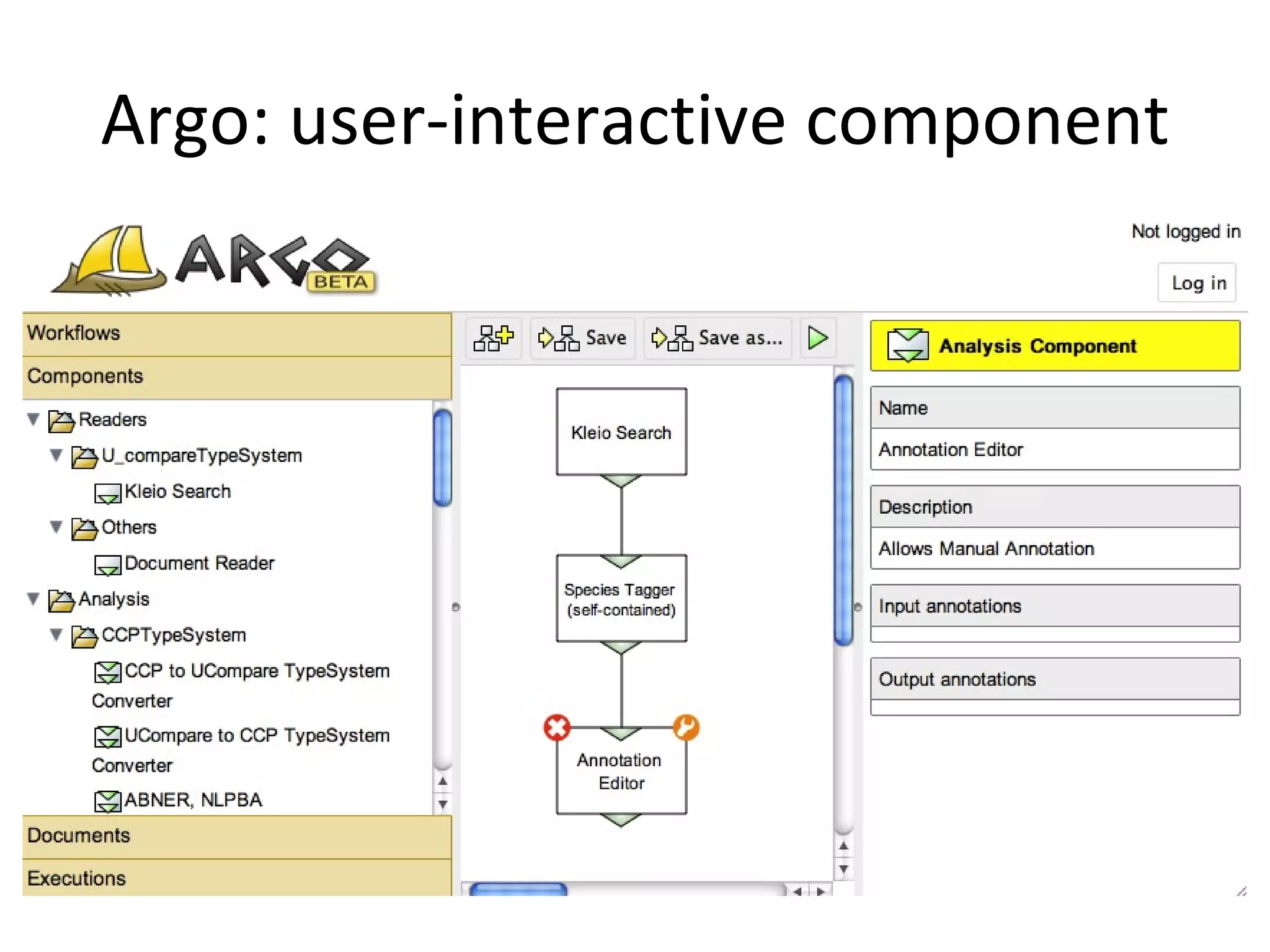 Argo: user-interactive component

ARGO BETA

Not logged in

Log in

Workflows

Components

Readers

U_compareTypeSystem

Kleio Search

Others

Document Reader

Analysis

CCPTypeSystem

CCP to UCompare TypeSystem Converter

UCompare to CCP TypeSystem Converter

ABNER, NLPBA

Documents

Executions

Save

Save as...

Kleio Search

Species Tagger (self-contained)

Annotation Editor

Analysis Component

Name

Annotation Editor

Description

Allows Manual Annotation

Input annotations

Output annotations